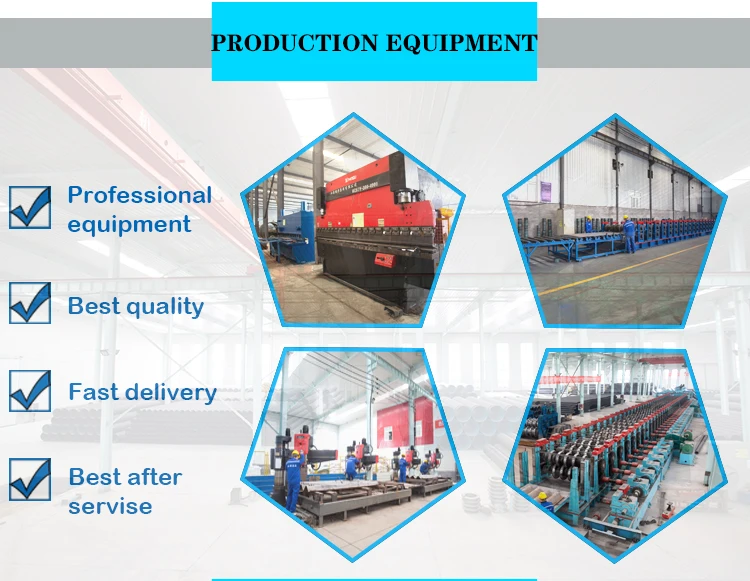 PRODUCTION EQUIPMENT

Professional equipment

Best quality

Fast delivery

Best after servise